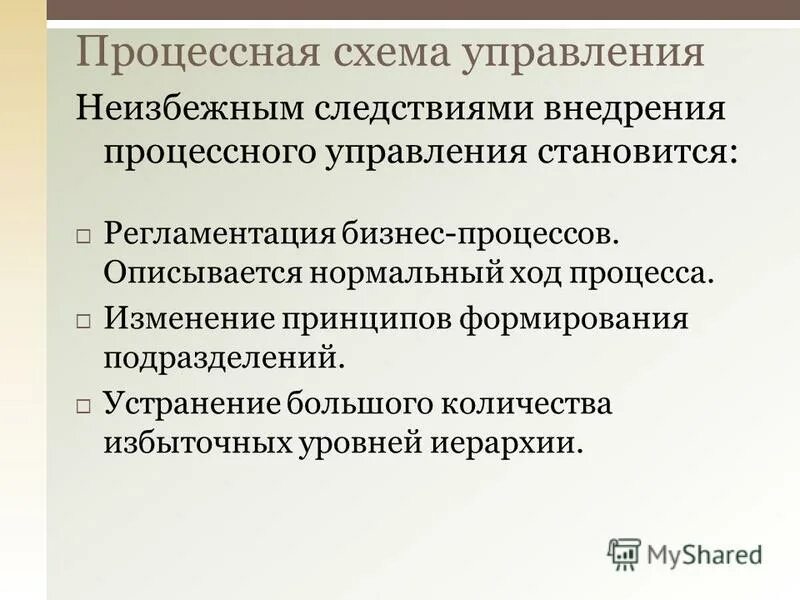 Процессная схема управления

Неизбежным следствиями внедрения процессного управления становится:

□ Регламентация бизнес-процессов. Описывается нормальный ход процесса.

□ Изменение принципов формирования подразделений.

□ Устранение большого количества избыточных уровней иерархии.

MyShared